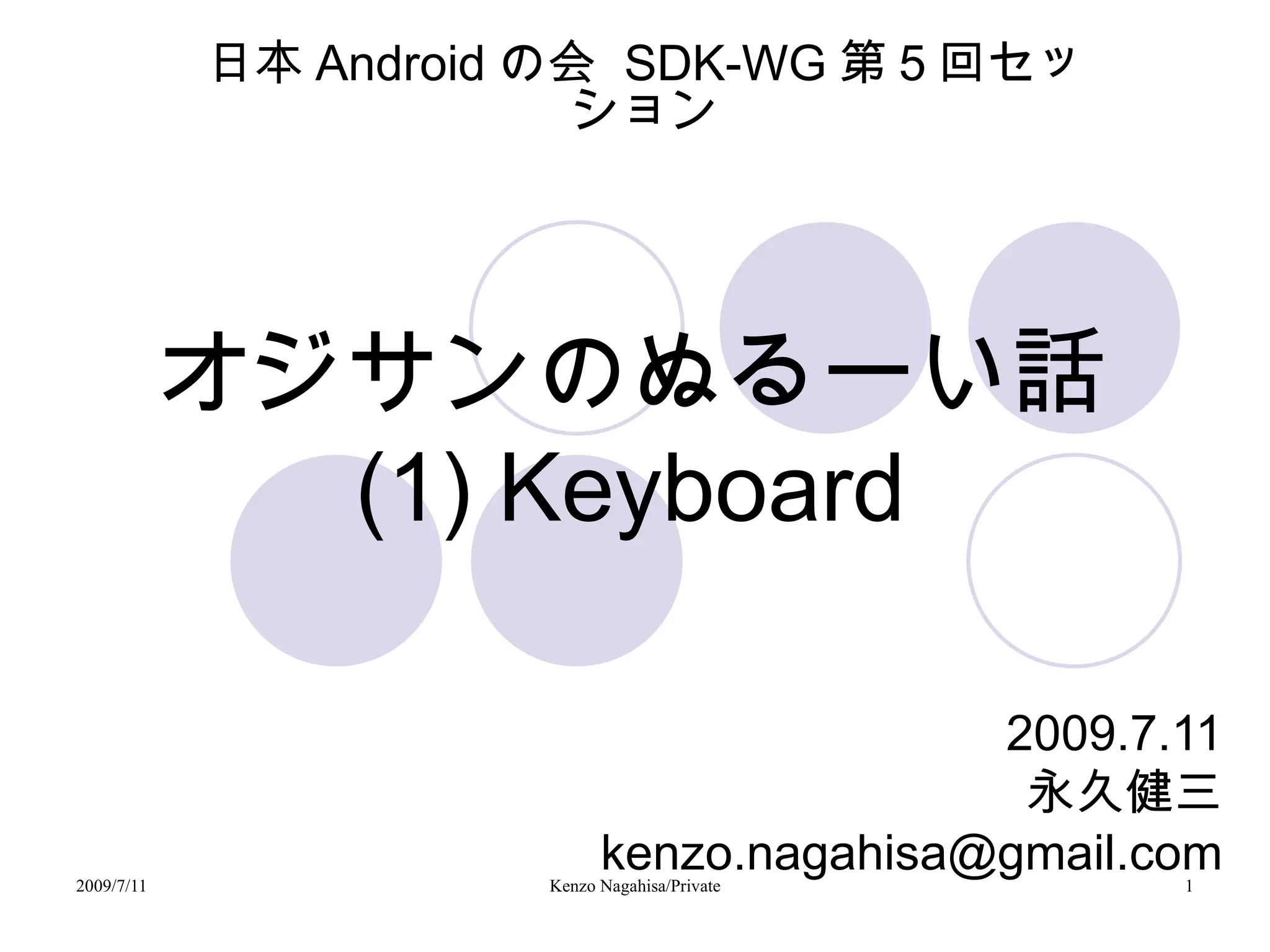 日本 Android の会 SDK-WG 第 5 回セッション

オジサンのぬるーい話
(1) Keyboard

2009.7.11
永久健三
kenzo.nagahisa@gmail.com

2009/7/11 Kenzo Nagahisa/Private 1